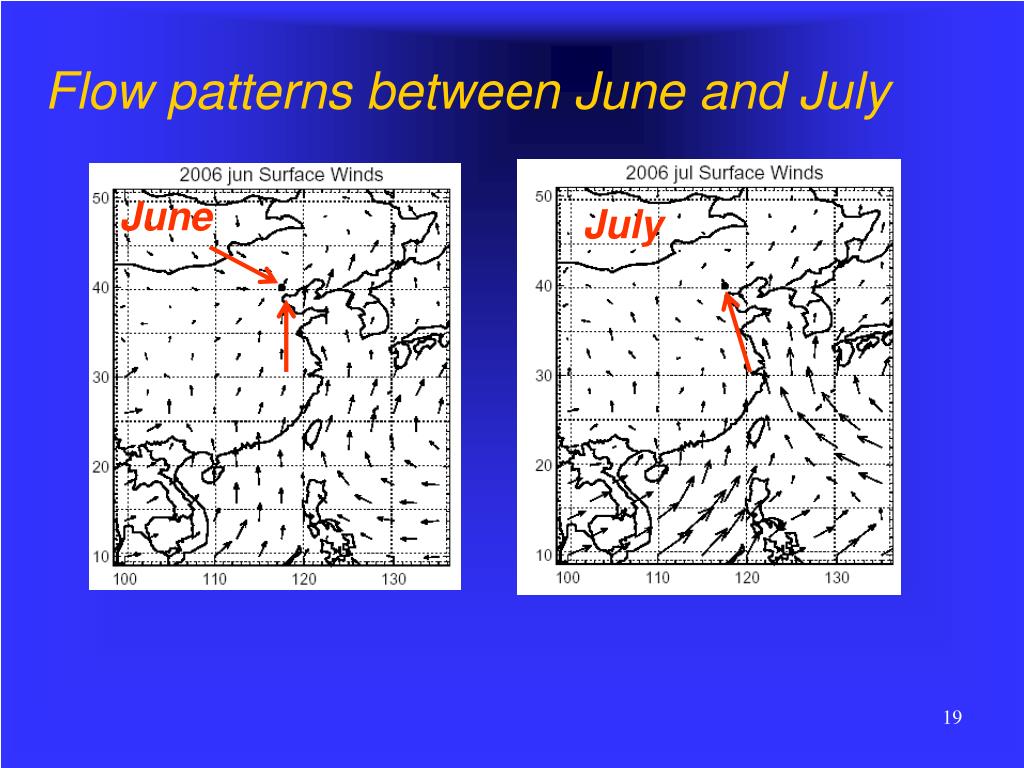 Flow patterns between June and July

2006 jun Surface Winds

June

50
40
30
20
10

100 110 120 130

2006 jul Surface Winds

July

50
40
30
20
10

100 110 120 130

19